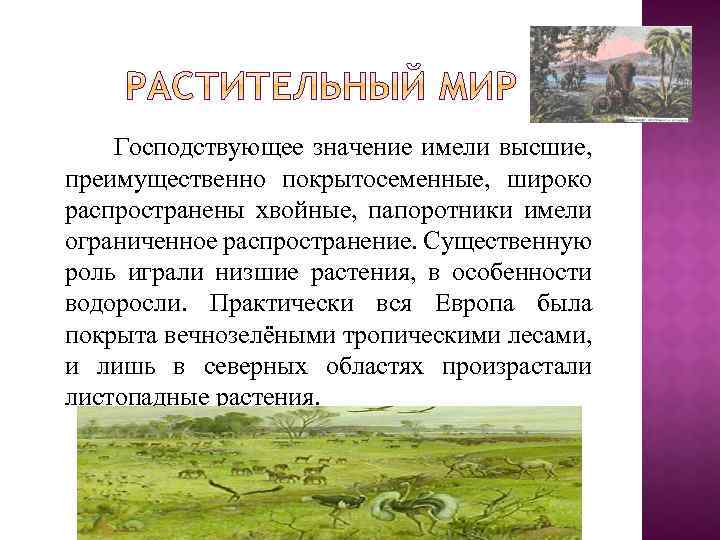 РАСТИТЕЛЬНЫЙ МИР

Господствующее значение имели высшие, преимущественно покрытосеменные, широко распространены хвойные, папоротники имели ограниченное распространение. Существенную роль играли низшие растения, в особенности водоросли. Практически вся Европа была покрыта вечнозелёными тропическими лесами, и лишь в северных областях произрастали листопадные растения.